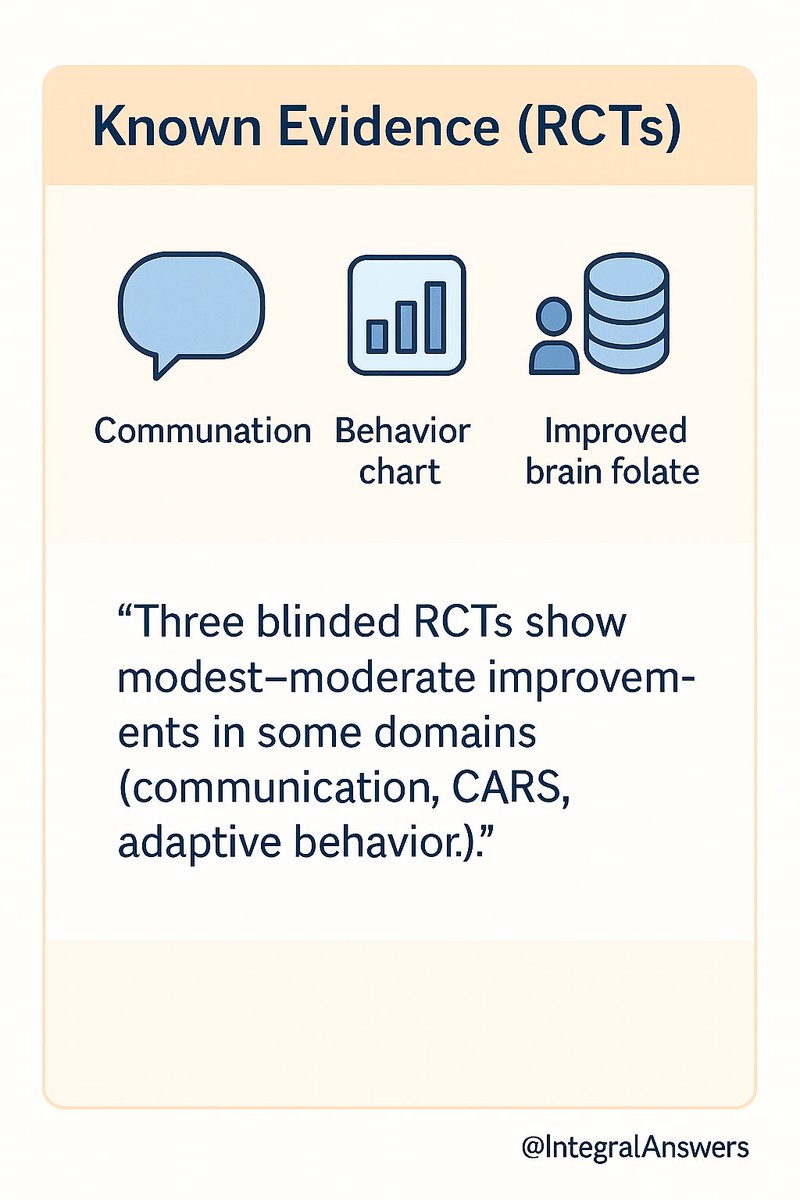 Known Evidence (RCTs)

Communation

Behavior chart

Improved brain folate

“Three blinded RCTs show modest–moderate improvements in some domains (communication, CARS, adaptive behavior.).”

@IntegralAnswers